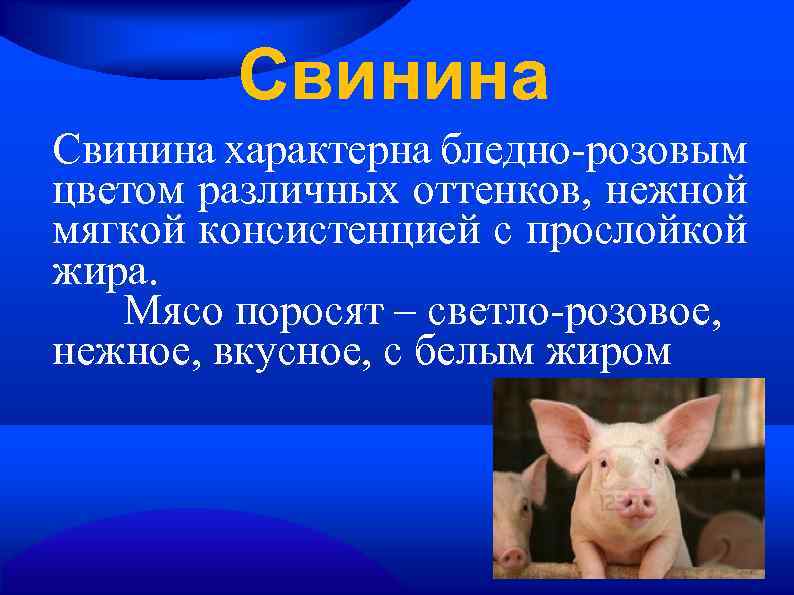 Свинина

Свинина характерна бледно-розовым цветом различных оттенков, нежной мягкой консистенцией с прослойкой жира.

Мясо поросят – светло-розовое, нежное, вкусное, с белым жиром